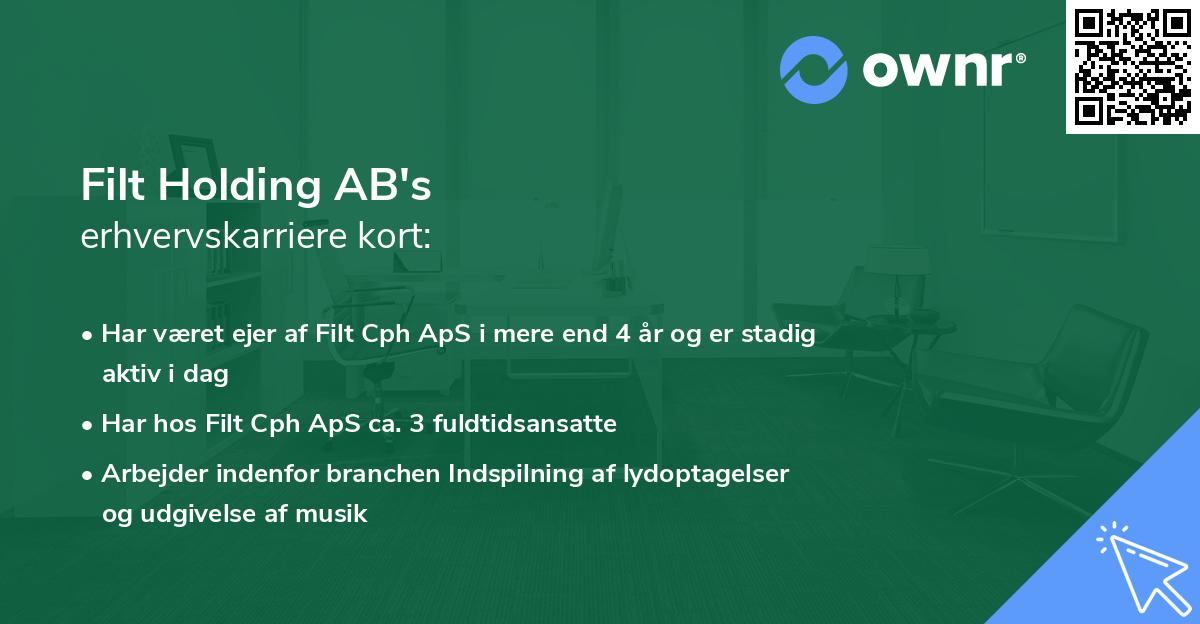 ownr®

Filt Holding AB's
erhvervskarriere kort:

• Har været ejer af Filt Cph ApS i mere end 4 år og er stadig aktiv i dag
• Har hos Filt Cph ApS ca. 3 fuldtidsansatte
• Arbejder indenfor branchen Indspilning af lydoptagelser og udgivelse af musik